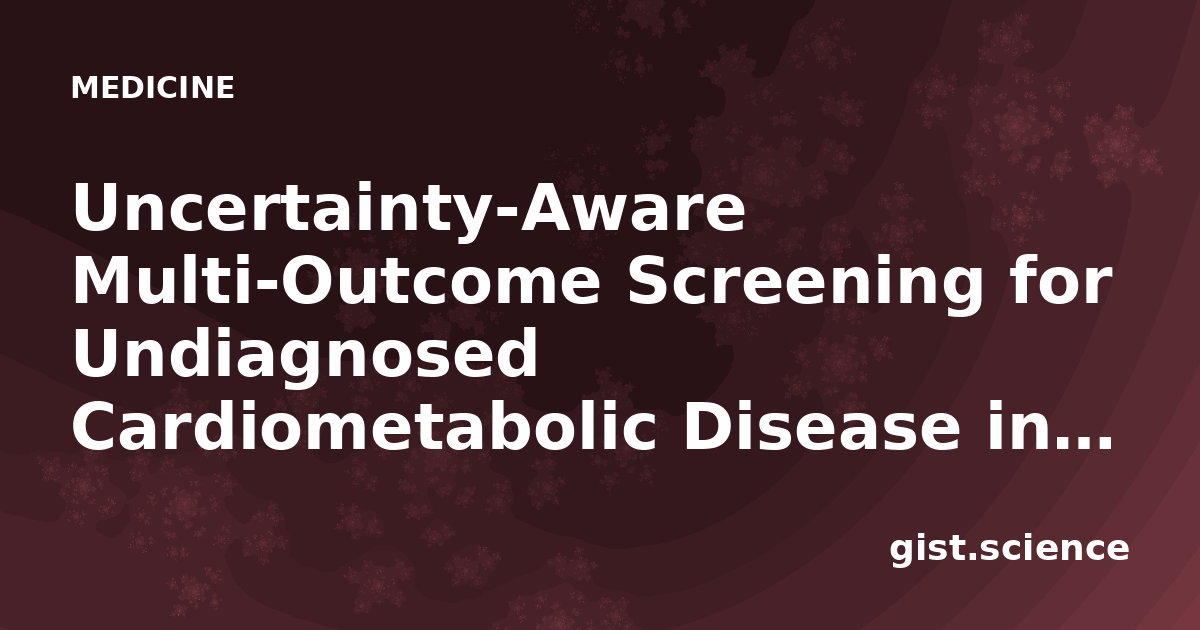 MEDICINE

Uncertainty-Aware Multi-Outcome Screening for Undiagnosed Cardiometabolic Disease in…

gist.science